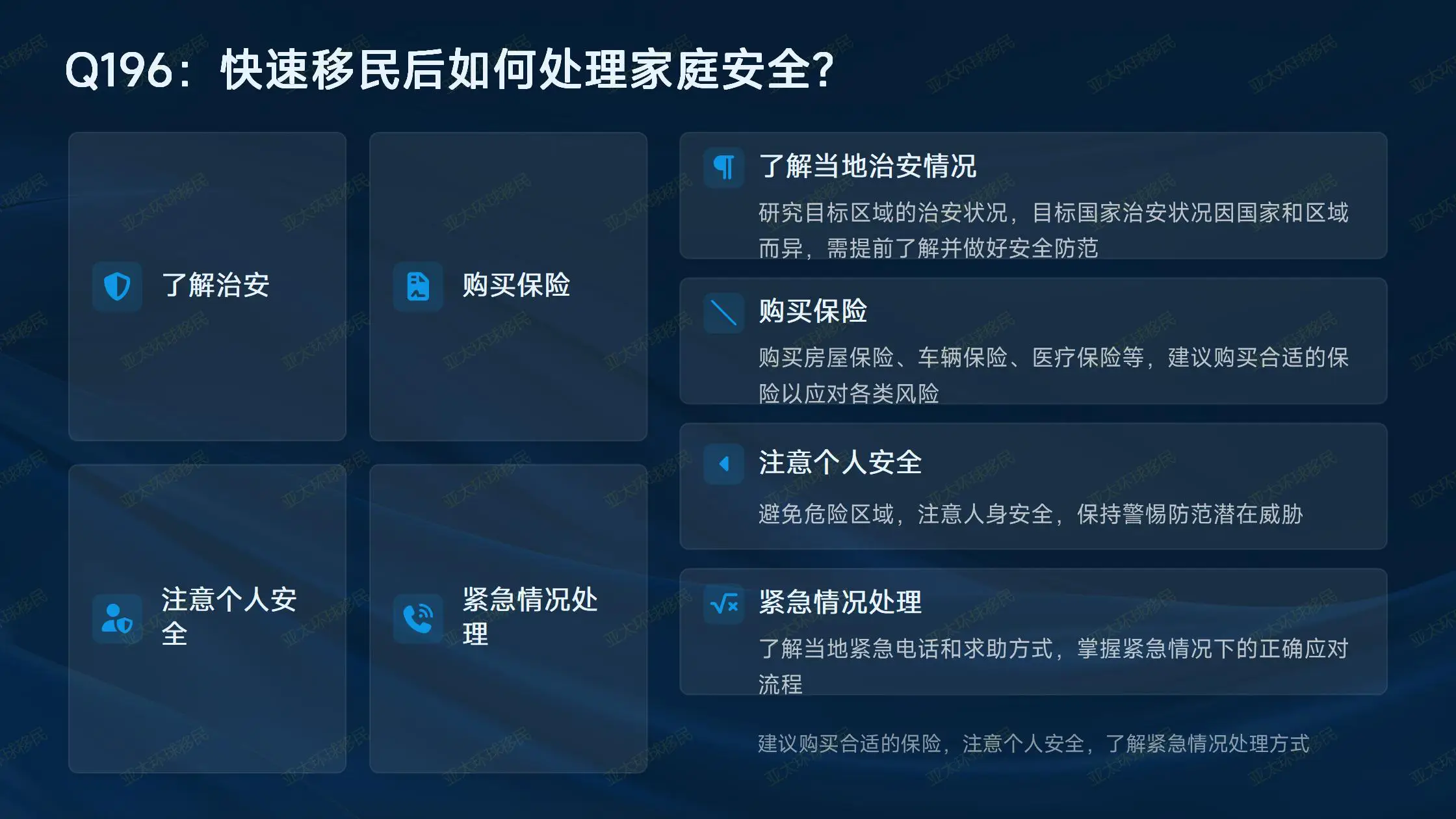 Q196：快速移民后如何处理家庭安全?

了解治安

购买保险

注意个人安全

紧急情况处理

了解当地治安情况

研究目标区域的治安状况，目标国家治安状况因国家和区域而异，需提前了解并做好安全防范

购买保险

购买房屋保险、车辆保险、医疗保险等，建议购买合适的保险以应对各类风险

注意个人安全

避免危险区域，注意人身安全，保持警惕防范潜在威胁

紧急情况处理

了解当地紧急电话和求助方式，掌握紧急情况下的正确应对流程

建议购买合适的保险，注意个人安全，了解紧急情况处理方式

亚太环球移民